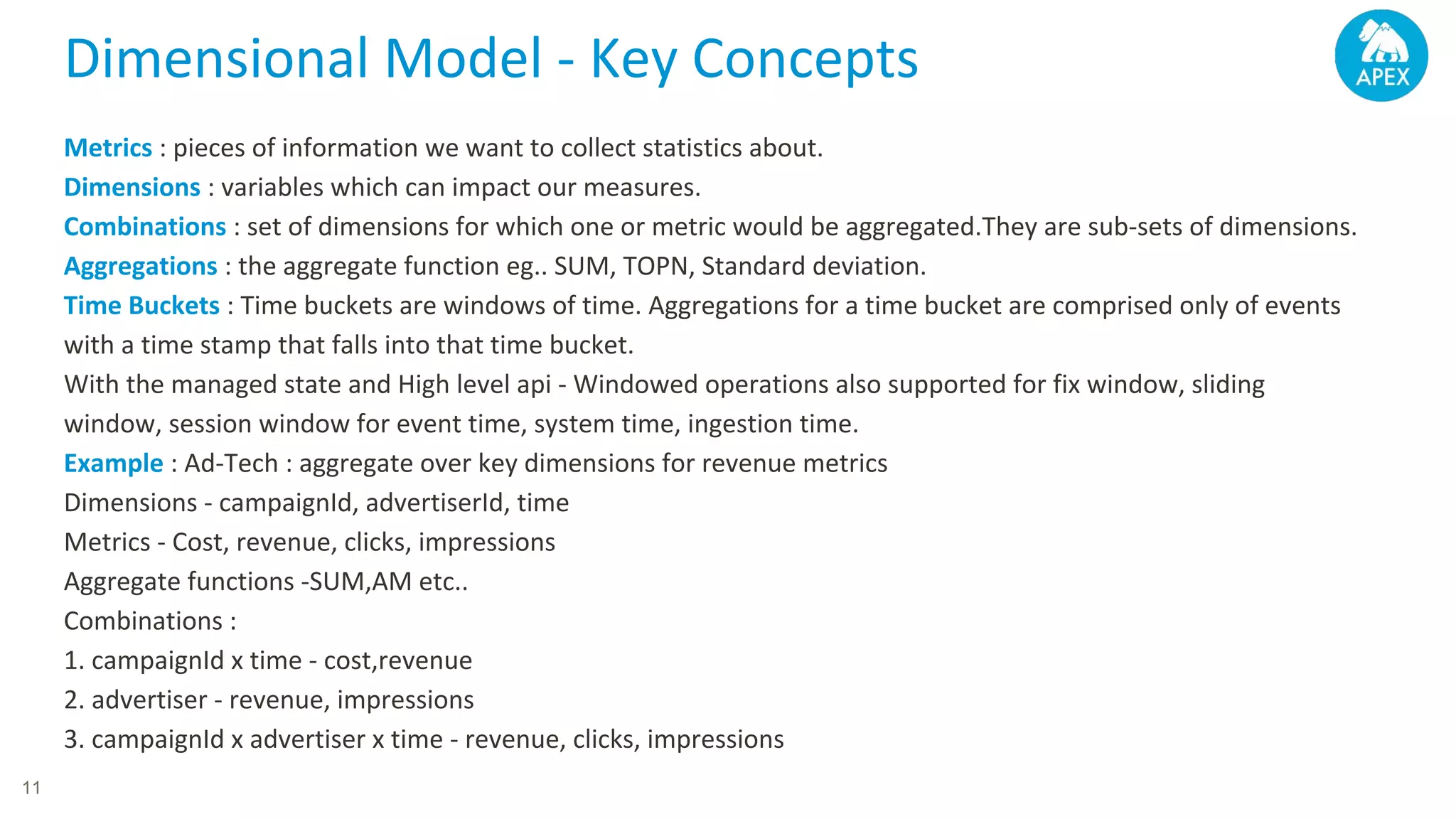 Dimensional Model - Key Concepts

APEX

Metrics : pieces of information we want to collect statistics about.

Dimensions : variables which can impact our measures.

Combinations : set of dimensions for which one or metric would be aggregated.They are sub-sets of dimensions.

Aggregations : the aggregate function eg.. SUM, TOPN, Standard deviation.

Time Buckets : Time buckets are windows of time. Aggregations for a time bucket are comprised only of events with a time stamp that falls into that time bucket.

With the managed state and High level api - Windowed operations also supported for fix window, sliding window, session window for event time, system time, ingestion time.

Example : Ad-Tech : aggregate over key dimensions for revenue metrics

Dimensions - campaignId, advertiserId, time

Metrics - Cost, revenue, clicks, impressions

Aggregate functions -SUM,AM etc..

Combinations :

1. campaignId x time - cost,revenue

2. advertiser - revenue, impressions

3. campaignId x advertiser x time - revenue, clicks, impressions

11